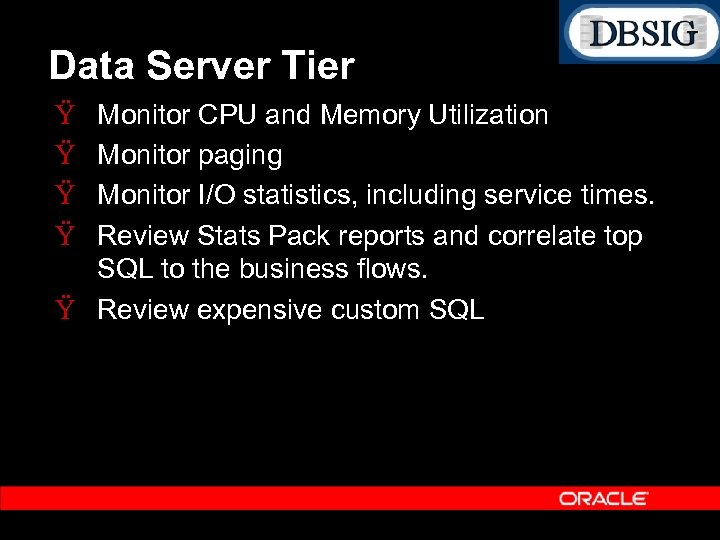 DBSIG

Data Server Tier

Ÿ Monitor CPU and Memory Utilization

Ÿ Monitor paging

Ÿ Monitor I/O statistics, including service times.

Ÿ Review Stats Pack reports and correlate top SQL to the business flows.

Ÿ Review expensive custom SQL

ORACLE